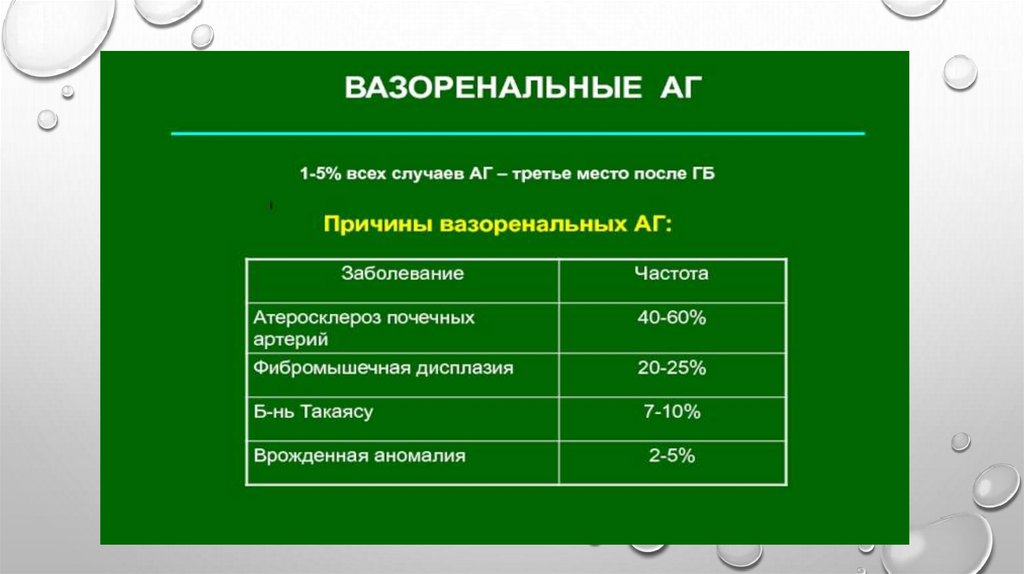 ВАЗОРЕНАЛЬНЫЕ АГ

1-5% всех случаев АГ – третье место после ГБ

Причины вазоренальных АГ:

| Заболевание | Частота |
|---|---|
| Атеросклероз почечных артерий | 40-60% |
| Фибромышечная дисплазия | 20-25% |
| Б-нь Такаясу | 7-10% |
| Врожденная аномалия | 2-5% |